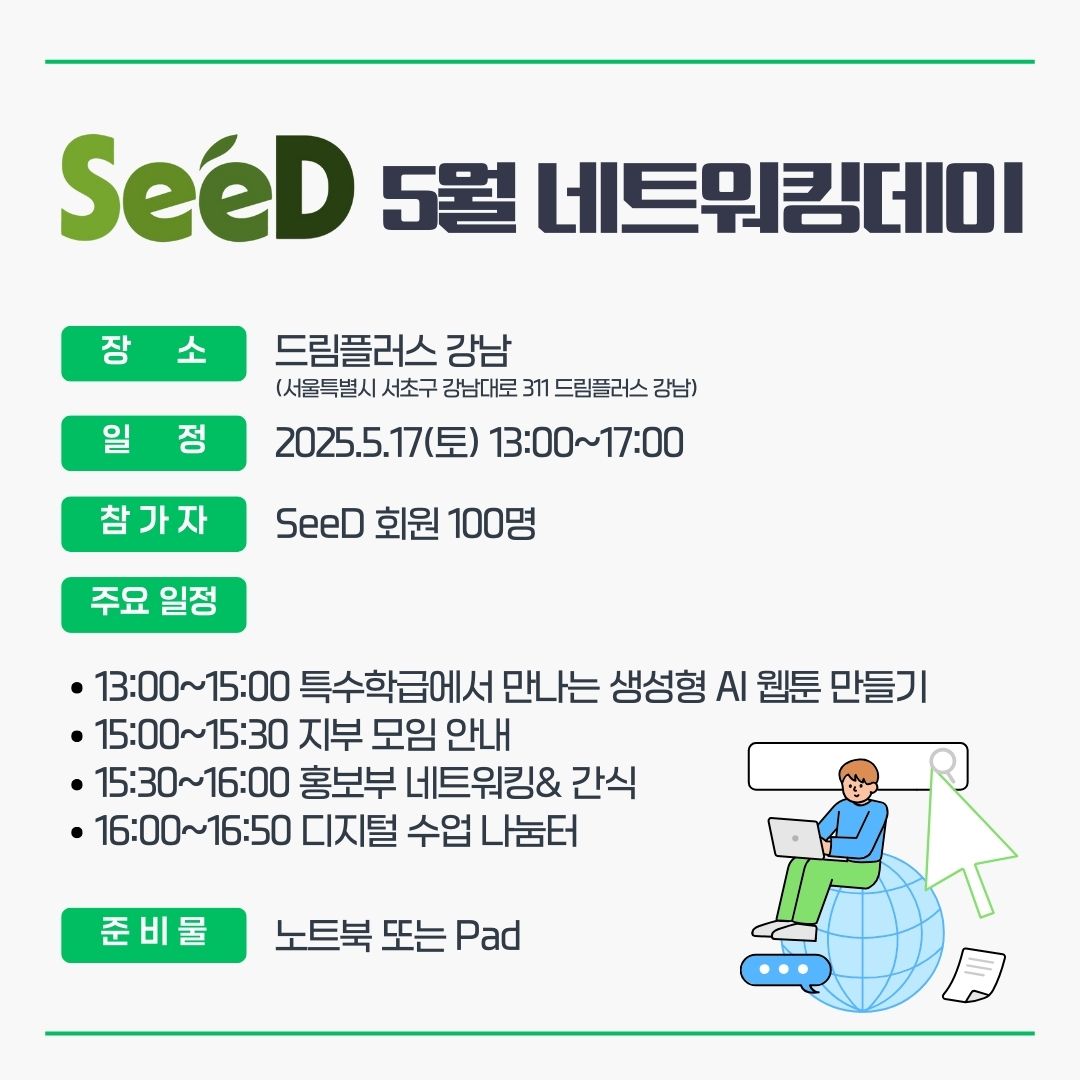 SeeD 5월 네트워킹데이

장 소
드림플러스 강남
(서울특별시 서초구 강남대로 311 드림플러스 강남)

일 정
2025.5.17(토) 13:00~17:00

참 가 자
SeeD 회원 100명

주요 일정

• 13:00~15:00 특수학급에서 만나는 생성형 AI 웹툰 만들기
• 15:00~15:30 지부 모임 안내
• 15:30~16:00 홍보부 네트워킹& 간식
• 16:00~16:50 디지털 수업 나눔터

준 비 물
노트북 또는 Pad